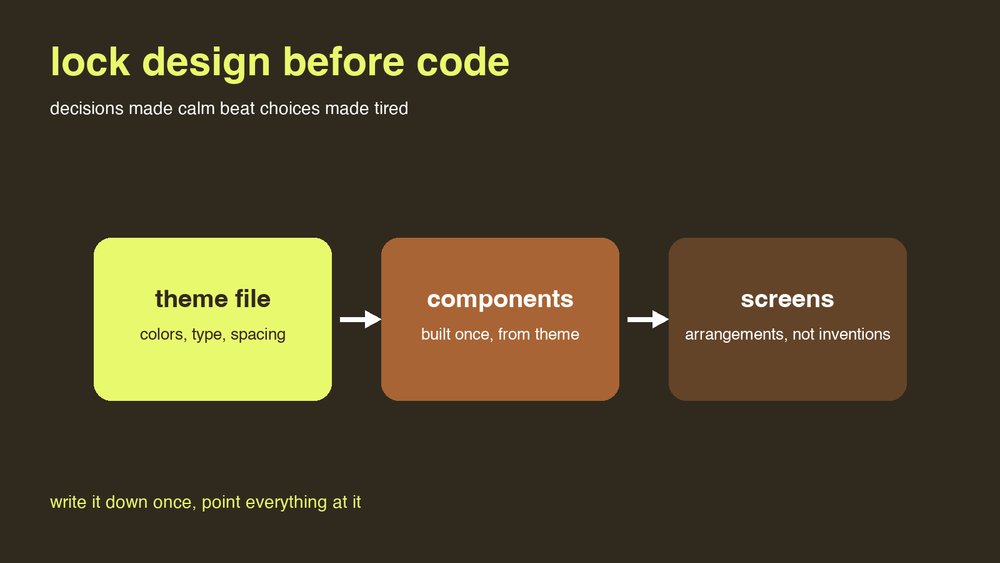 lock design before code

decisions made calm beat choices made tired

theme file
colors, type, spacing

components
built once, from theme

screens
arrangements, not inventions

write it down once, point everything at it